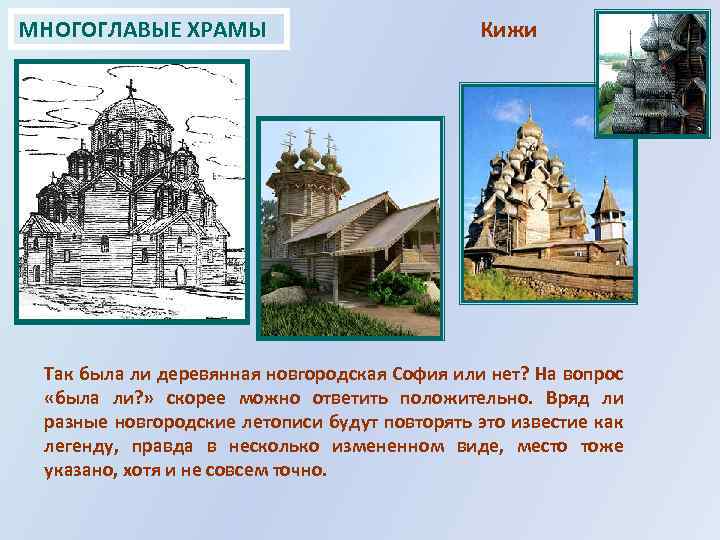 МНОГОГЛАВЫЕ ХРАМЫ

Кижи

Так была ли деревянная новгородская София или нет? На вопрос «была ли?» скорее можно ответить положительно. Вряд ли разные новгородские летописи будут повторять это известие как легенду, правда в несколько измененном виде, место тоже указано, хотя и не совсем точно.